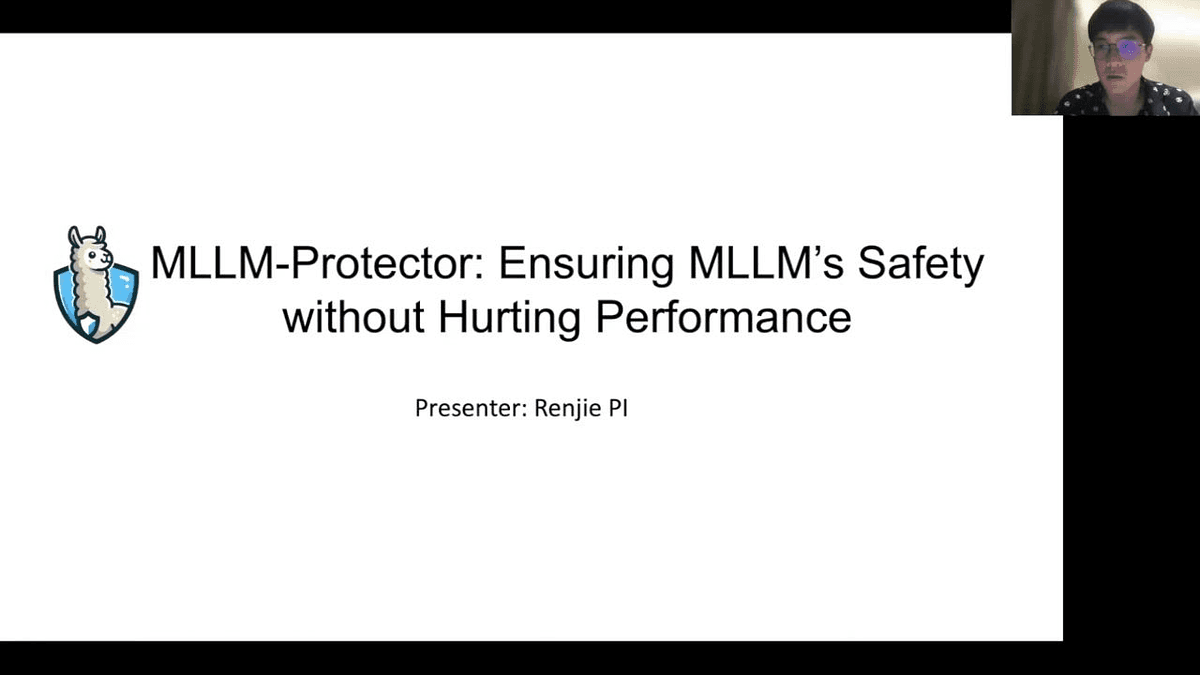 MLLM-Protector: Ensuring MLLM's Safety without Hurting Performance

Presenter: Renjie PI